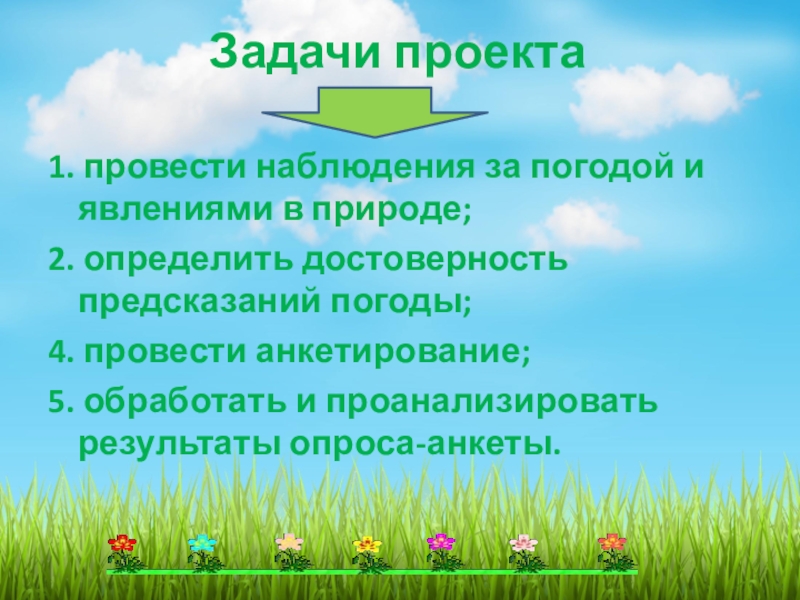 Задачи проекта

1. провести наблюдения за погодой и явлениями в природе;

2. определить достоверность предсказаний погоды;

4. провести анкетирование;

5. обработать и проанализировать результаты опроса-анкеты.